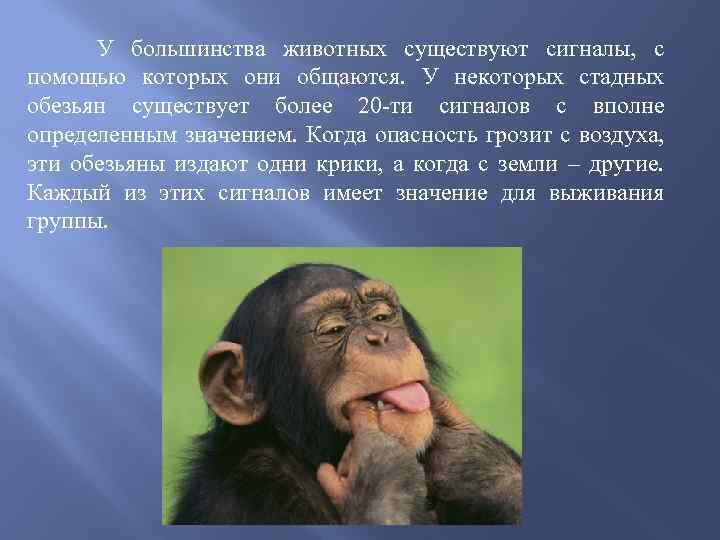 У большинства животных существуют сигналы, с помощью которых они общаются. У некоторых стадных обезьян существует более 20-ти сигналов с вполне определенным значением. Когда опасность грозит с воздуха, эти обезьяны издают одни крики, а когда с земли – другие. Каждый из этих сигналов имеет значение для выживания группы.